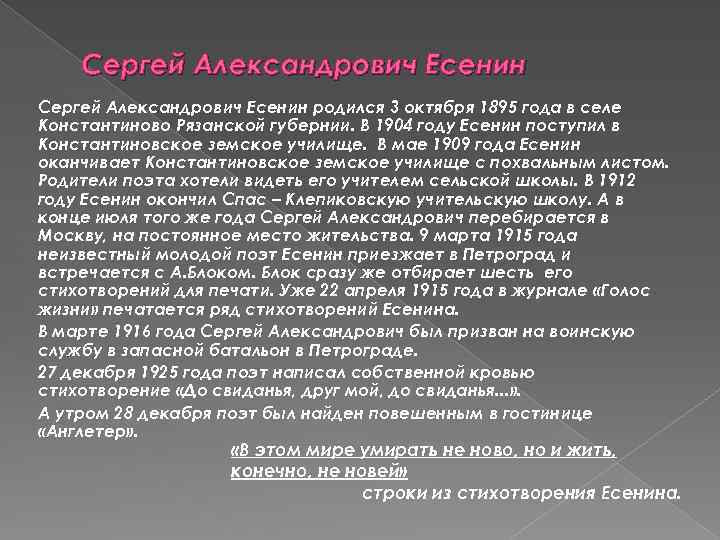 Сергей Александрович Есенин

Сергей Александрович Есенин родился 3 октября 1895 года в селе Константиново Рязанской губернии. В 1904 году Есенин поступил в Константиновское земское училище. В мае 1909 года Есенин оканчивает Константиновское земское училище с похвальным листом. Родители поэта хотели видеть его учителем сельской школы. В 1912 году Есенин окончил Спас – Клепиковскую учительскую школу. А в конце июля того же года Сергей Александрович перебирается в Москву, на постоянное место жительства. 9 марта 1915 года неизвестный молодой поэт Есенин приезжает в Петроград и встречается с А.Блоком. Блок сразу же отбирает шесть его стихотворений для печати. Уже 22 апреля 1915 года в журнале «Голос жизни» печатается ряд стихотворений Есенина.

В марте 1916 года Сергей Александрович был призван на воинскую службу в запасной батальон в Петрограде.

27 декабря 1925 года поэт написал собственной кровью стихотворение «До свиданья, друг мой, до свиданья...».

А утром 28 декабря поэт был найден повешенным в гостинице «Англетер».

«В этом мире умирать не ново, но и жить, конечно, не новей»

строки из стихотворения Есенина.